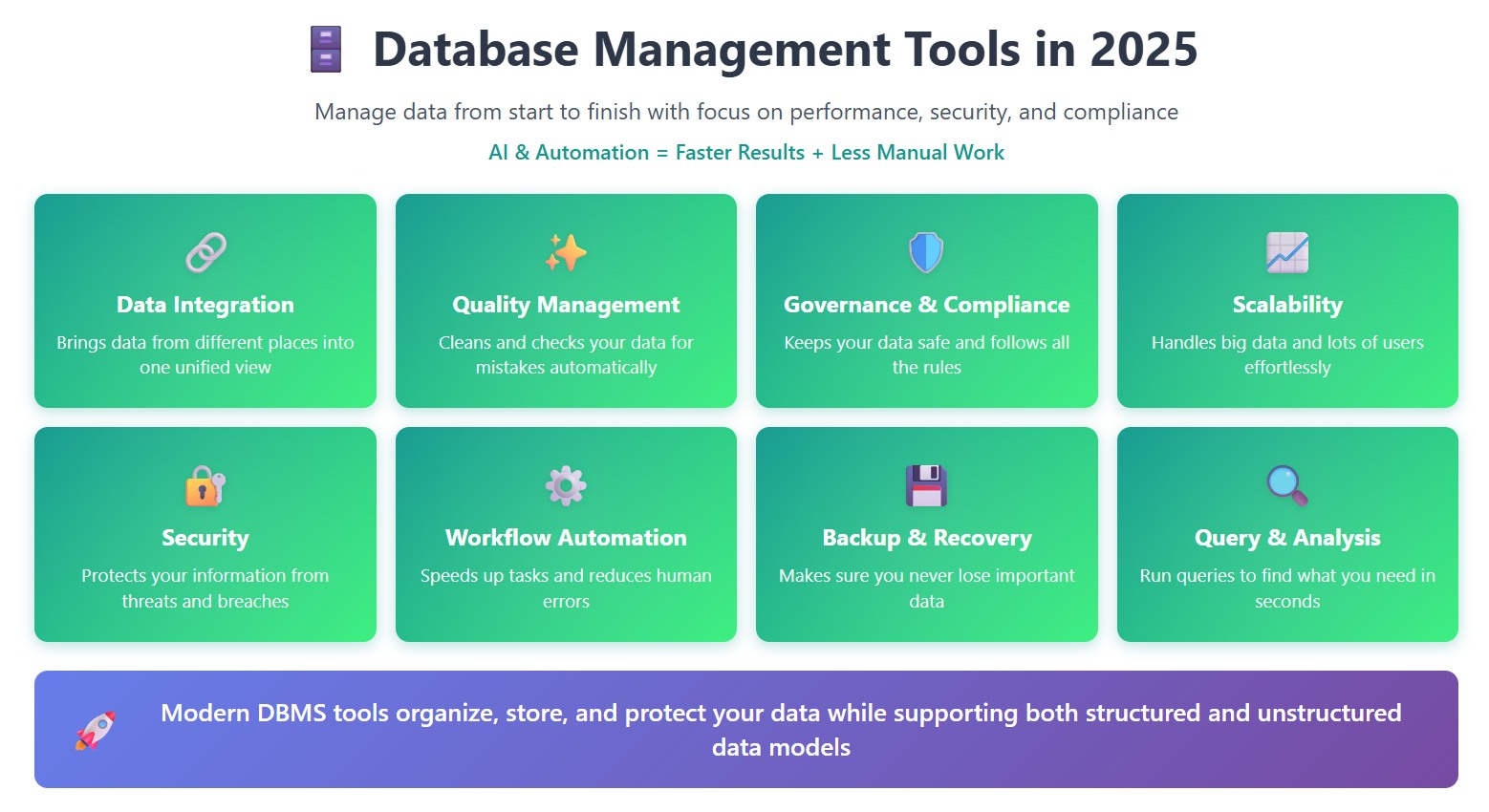 Database Management Tools in 2025

Manage data from start to finish with focus on performance, security, and compliance

AI & Automation = Faster Results + Less Manual Work

Data Integration
Brings data from different places into one unified view

Quality Management
Cleans and checks your data for mistakes automatically

Governance & Compliance
Keeps your data safe and follows all the rules

Scalability
Handles big data and lots of users effortlessly

Security
Protects your information from threats and breaches

Workflow Automation
Speeds up tasks and reduces human errors

Backup & Recovery
Makes sure you never lose important data

Query & Analysis
Run queries to find what you need in seconds

Modern DBMS tools organize, store, and protect your data while supporting both structured and unstructured data models